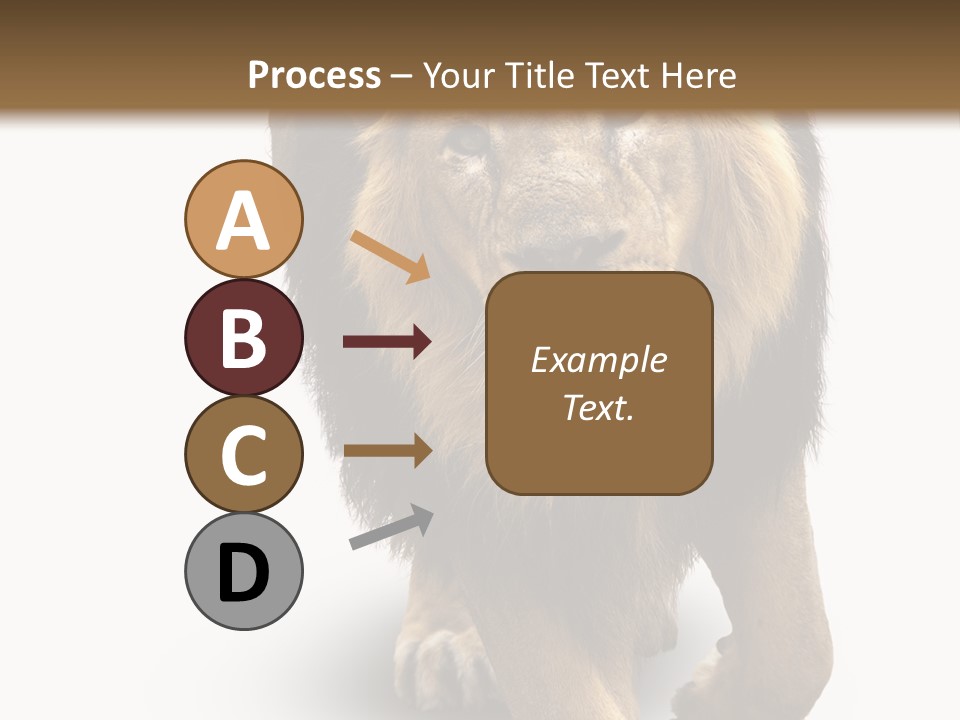 Process – Your Title Text Here

A

B

C

D

Example Text.